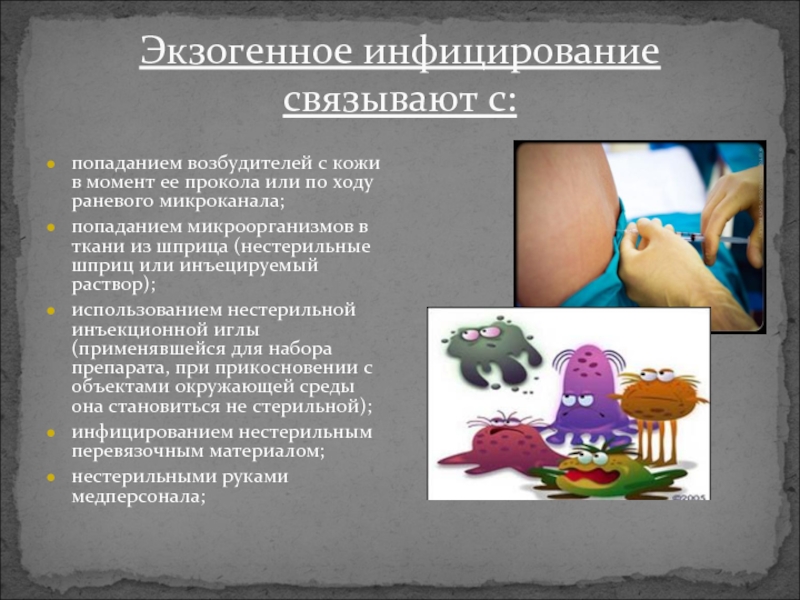 Экзогенное инфицирование связывают с:

- попаданием возбудителей с кожи в момент ее прокола или по ходу раневого микроканала;
- попаданием микроорганизмов в ткани из шприца (нестерильные шприц или инъецируемый раствор);
- использованием нестерильной инъекционной иглы (применявшейся для набора препарата, при прикосновении с объектами окружающей среды она становиться не стерильной);
- инфицированием нестерильным перевязочным материалом;
- нестерильными руками медперсонала;

©2005